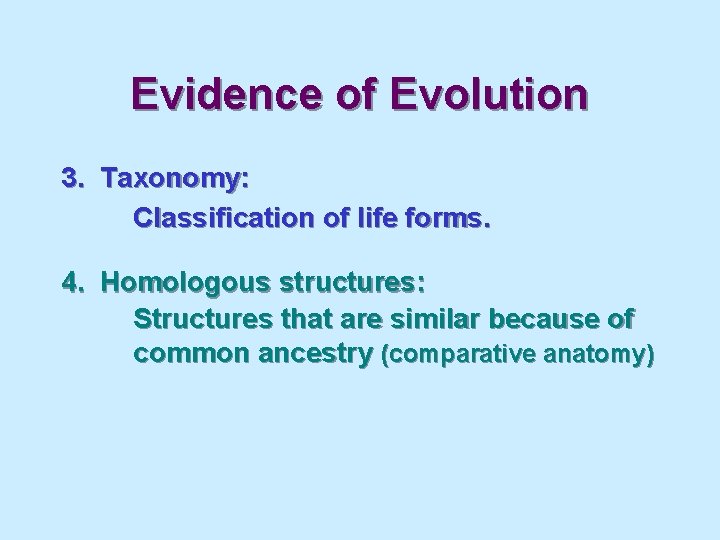 Evidence of Evolution

3. Taxonomy:
Classification of life forms.

4. Homologous structures:
Structures that are similar because of common ancestry (comparative anatomy)